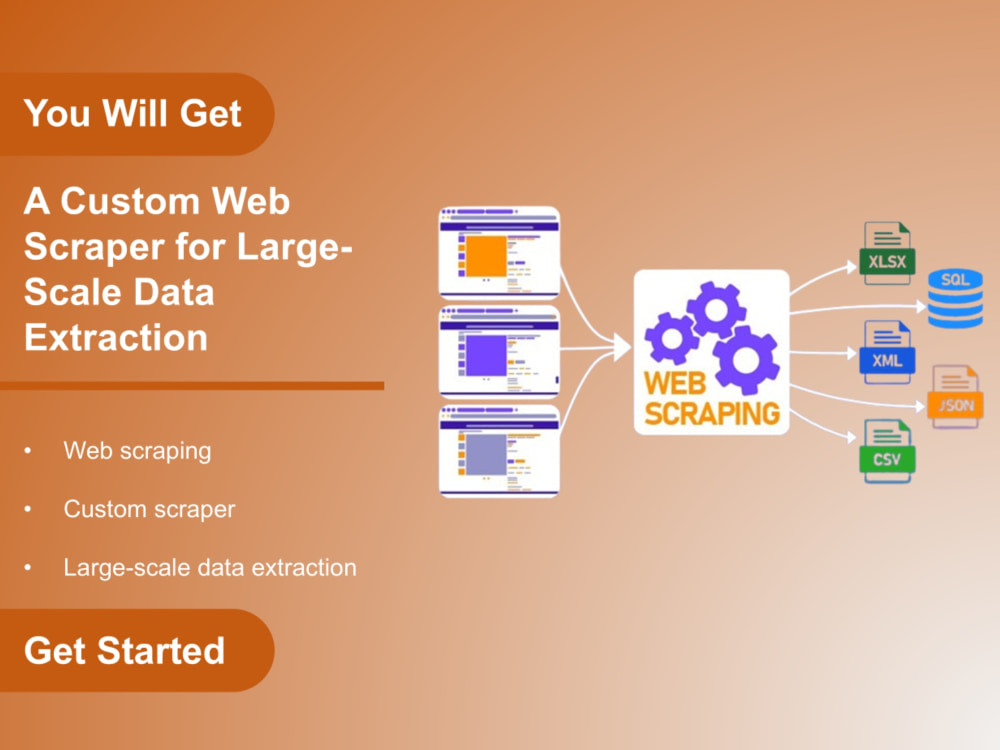 You Will Get

A Custom Web Scraper for Large-Scale Data Extraction

• Web scraping
• Custom scraper
• Large-scale data extraction

Get Started

WEB SCRAPING

XLSX

SQL

XML

JSON

CSV